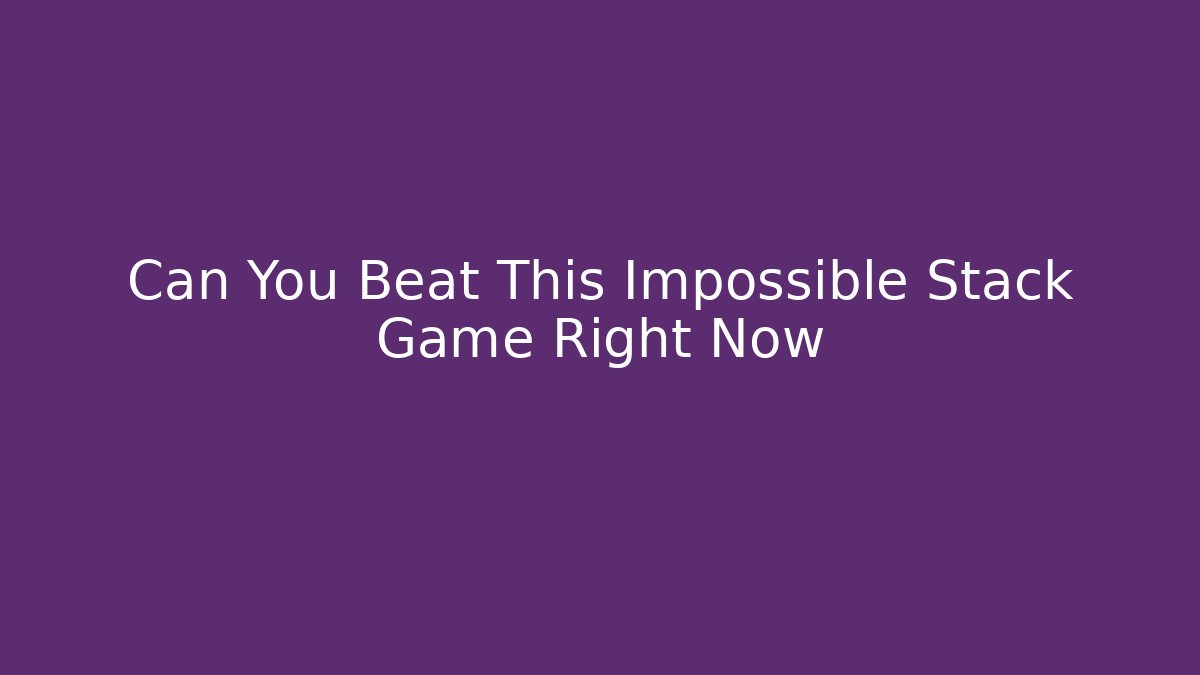 Can You Beat This Impossible Stack Game Right Now